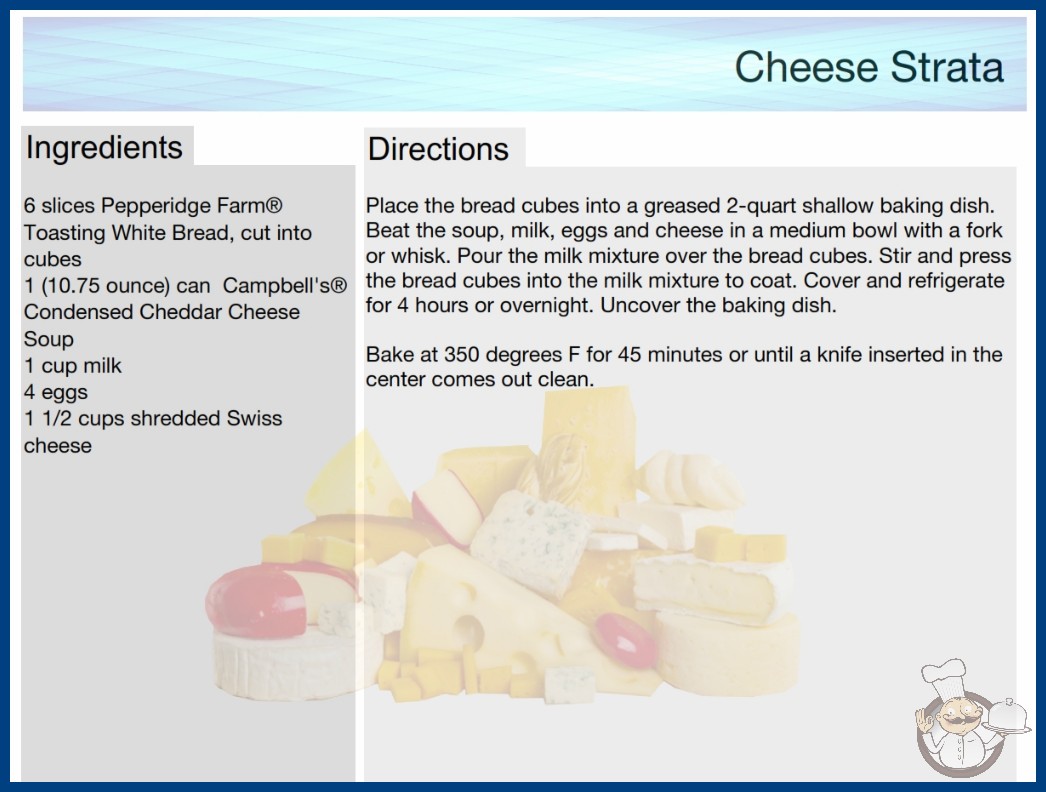 Cheese Strata

Ingredients

6 slices Pepperidge Farm® Toasting White Bread, cut into cubes
1 (10.75 ounce) can Campbell's® Condensed Cheddar Cheese Soup
1 cup milk
4 eggs
1 1/2 cups shredded Swiss cheese

Directions

Place the bread cubes into a greased 2-quart shallow baking dish. Beat the soup, milk, eggs and cheese in a medium bowl with a fork or whisk. Pour the milk mixture over the bread cubes. Stir and press the bread cubes into the milk mixture to coat. Cover and refrigerate for 4 hours or overnight. Uncover the baking dish.

Bake at 350 degrees F for 45 minutes or until a knife inserted in the center comes out clean.